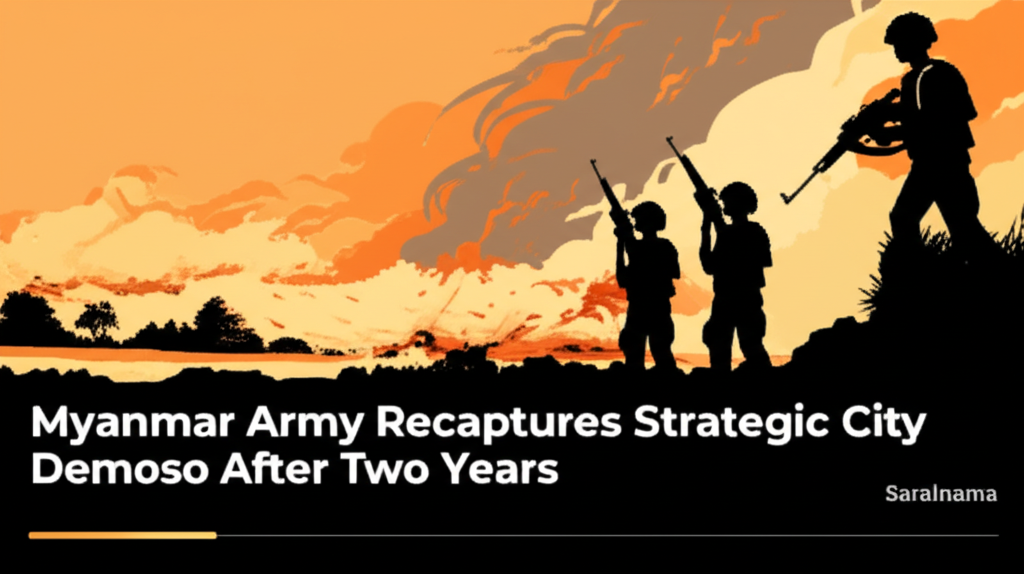 Myanmar Army Recaptures Strategic City Demoso After Two Years

Saralnama